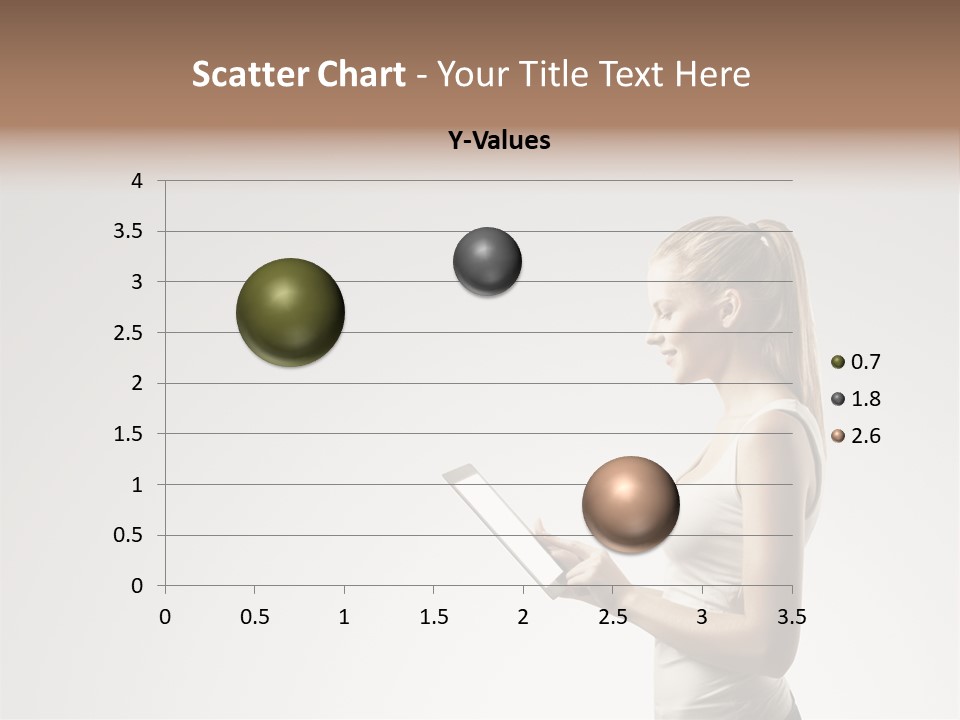 Scatter Chart - Your Title Text Here

Y-Values

4
3.5
3
2.5
2
1.5
1
0.5
0

0 0.5 1 1.5 2 2.5 3 3.5

0.7
1.8
2.6